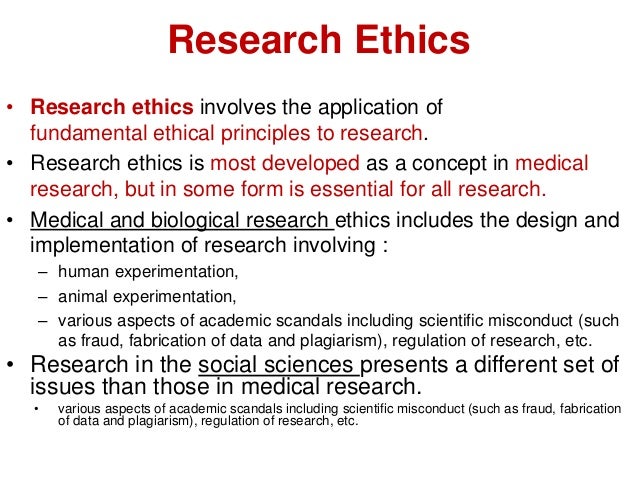 Research Ethics

• Research ethics involves the application of fundamental ethical principles to research.

• Research ethics is most developed as a concept in medical research, but in some form is essential for all research.

• Medical and biological research ethics includes the design and implementation of research involving :
– human experimentation,
– animal experimentation,
– various aspects of academic scandals including scientific misconduct (such as fraud, fabrication of data and plagiarism), regulation of research, etc.

• Research in the social sciences presents a different set of issues than those in medical research.
• various aspects of academic scandals including scientific misconduct (such as fraud, fabrication of data and plagiarism), regulation of research, etc.